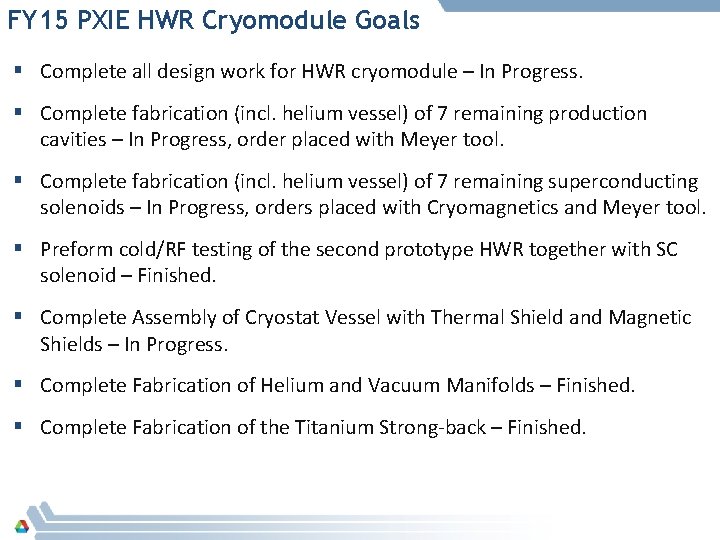 FY15 PXIE HWR Cryomodule Goals

▪ Complete all design work for HWR cryomodule – In Progress.

▪ Complete fabrication (incl. helium vessel) of 7 remaining production cavities – In Progress, order placed with Meyer tool.

▪ Complete fabrication (incl. helium vessel) of 7 remaining superconducting solenoids – In Progress, orders placed with Cryomagnetics and Meyer tool.

▪ Preform cold/RF testing of the second prototype HWR together with SC solenoid – Finished.

▪ Complete Assembly of Cryostat Vessel with Thermal Shield and Magnetic Shields – In Progress.

▪ Complete Fabrication of Helium and Vacuum Manifolds – Finished.

▪ Complete Fabrication of the Titanium Strong-back – Finished.